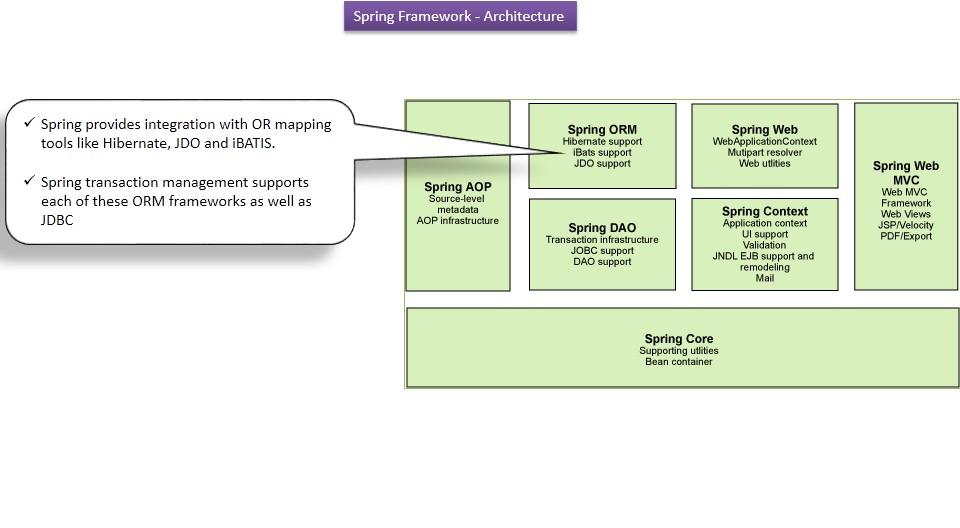 Spring Framework - Architecture

✓ Spring provides integration with OR mapping tools like Hibernate, JDO and iBATIS.

✓ Spring transaction management supports each of these ORM frameworks as well as JDBC

Spring AOP
Source-level metadata
AOP infrastructure

Spring ORM
Hibernate support
iBats support
JDO support

Spring DAO
Transaction infrastructure
JOBC support
DAO support

Spring Web
WebApplicationContext
Mutipart resolver
Web utlities

Spring Context
Application context
UI support
Validation
JNDL EJB support and remodeling
Mail

Spring Web MVC
Web MVC Framework
Web Views
JSP/Velocity
PDF/Export

Spring Core
Supporting utlities
Bean container